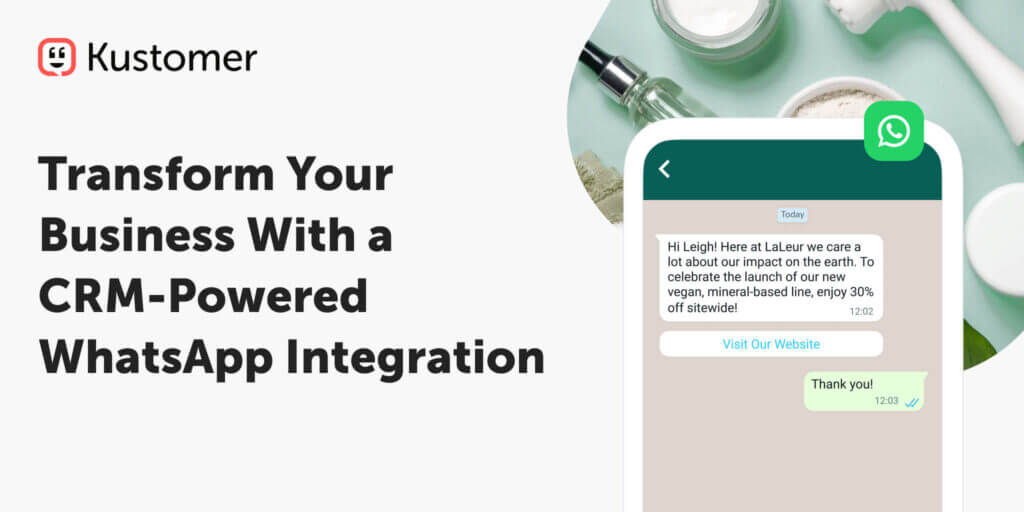 Kustomer

Transform Your Business With a CRM-Powered WhatsApp Integration

Today

Hi Leigh! Here at LaLeur we care a lot about our impact on the earth. To celebrate the launch of our new vegan, mineral-based line, enjoy 30% off sitewide!
12:02

Visit Our Website

Thank you!
12:03